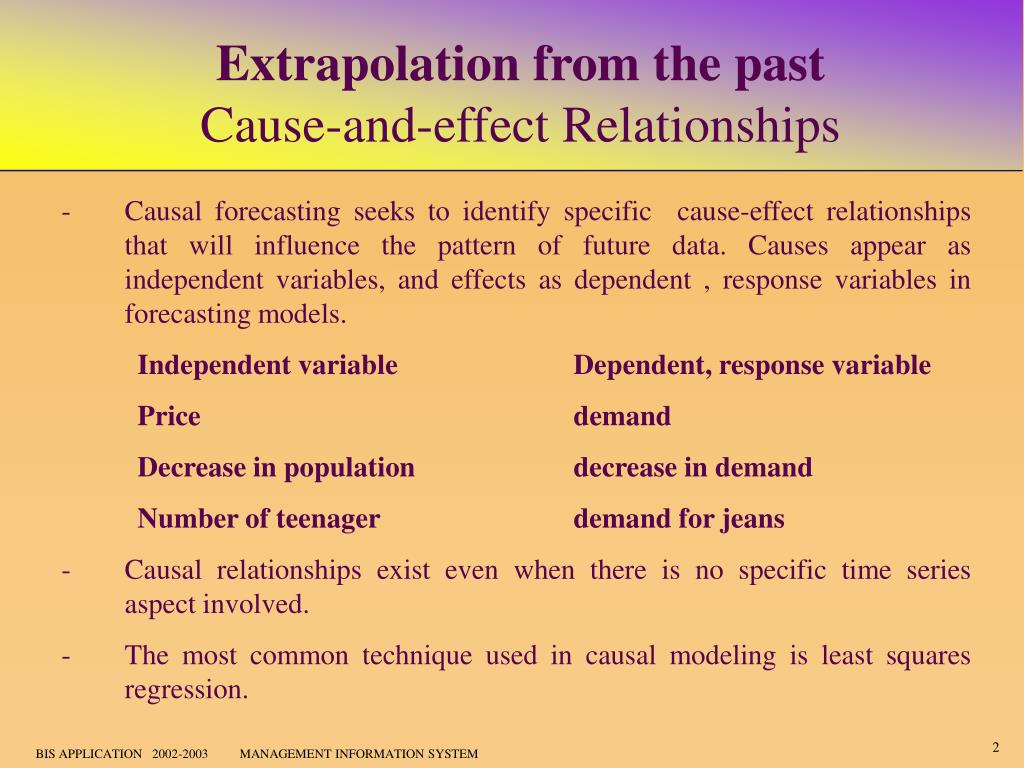 Extrapolation from the past
Cause-and-effect Relationships

- Causal forecasting seeks to identify specific cause-effect relationships that will influence the pattern of future data. Causes appear as independent variables, and effects as dependent , response variables in forecasting models.

| Independent variable | Dependent, response variable |
|---|---|
| Price | demand |
| Decrease in population | decrease in demand |
| Number of teenager | demand for jeans |

- Causal relationships exist even when there is no specific time series aspect involved.

- The most common technique used in causal modeling is least squares regression.

BIS APPLICATION 2002-2003 MANAGEMENT INFORMATION SYSTEM

2